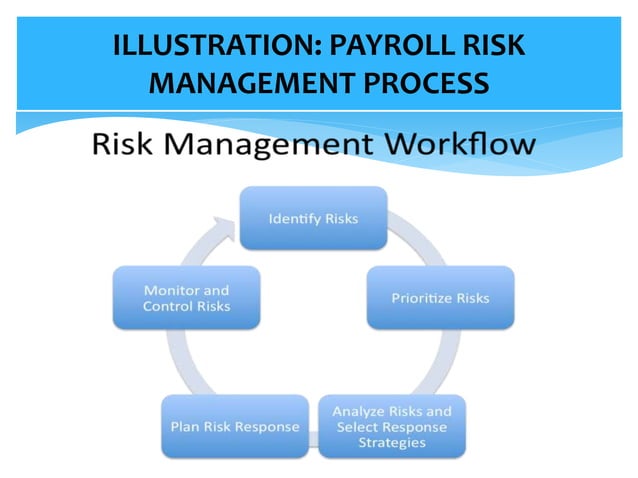 ILLUSTRATION: PAYROLL RISK MANAGEMENT PROCESS

Risk Management Workflow

Identify Risks

Prioritize Risks

Analyze Risks and Select Response Strategies

Plan Risk Response

Monitor and Control Risks